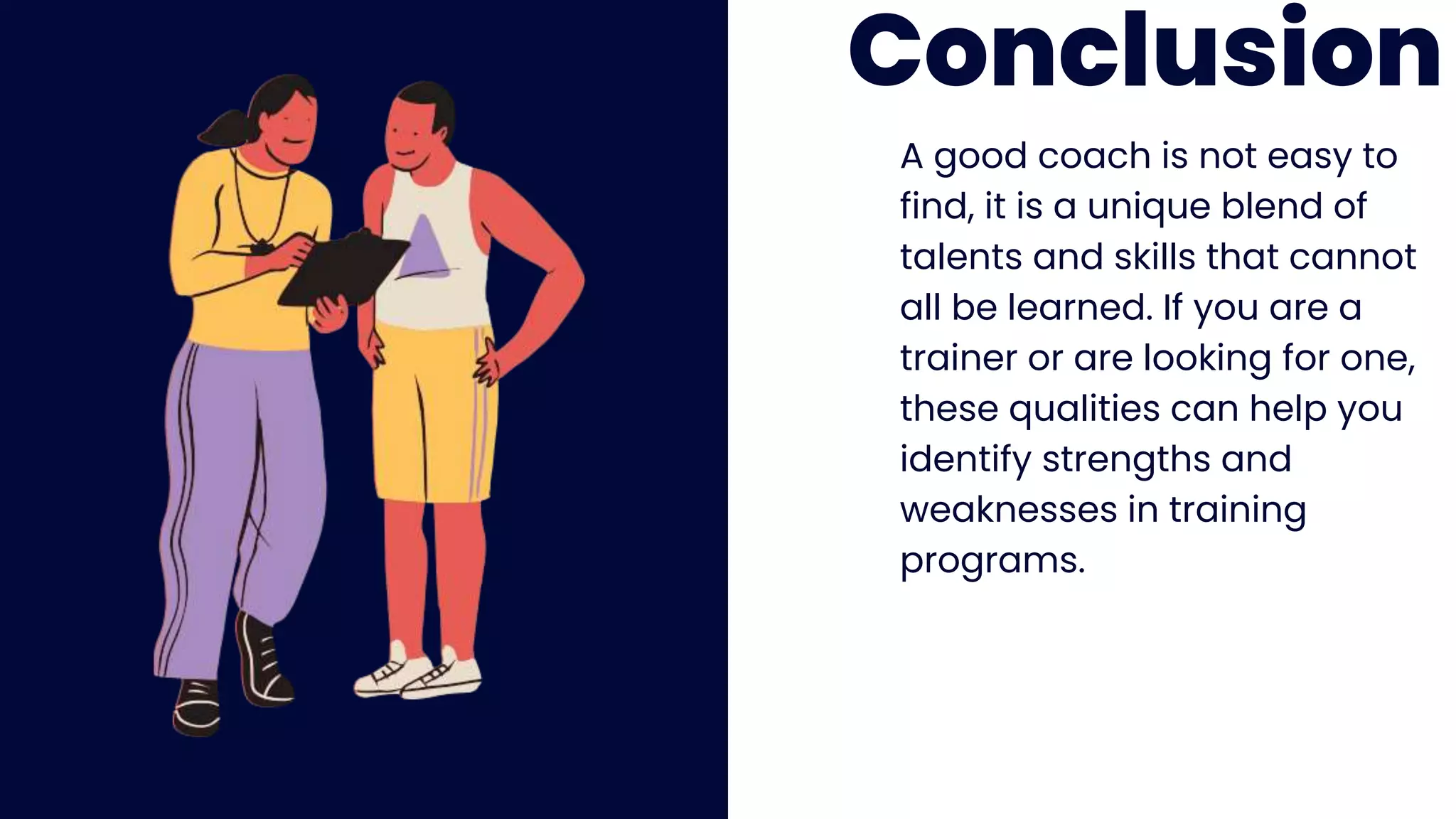 Conclusion

A good coach is not easy to find, it is a unique blend of talents and skills that cannot all be learned. If you are a trainer or are looking for one, these qualities can help you identify strengths and weaknesses in training programs.